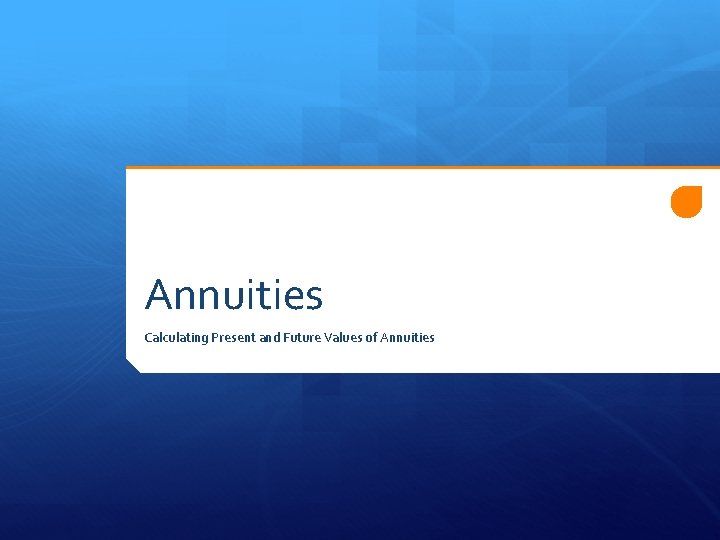 Annuities

Calculating Present and Future Values of Annuities